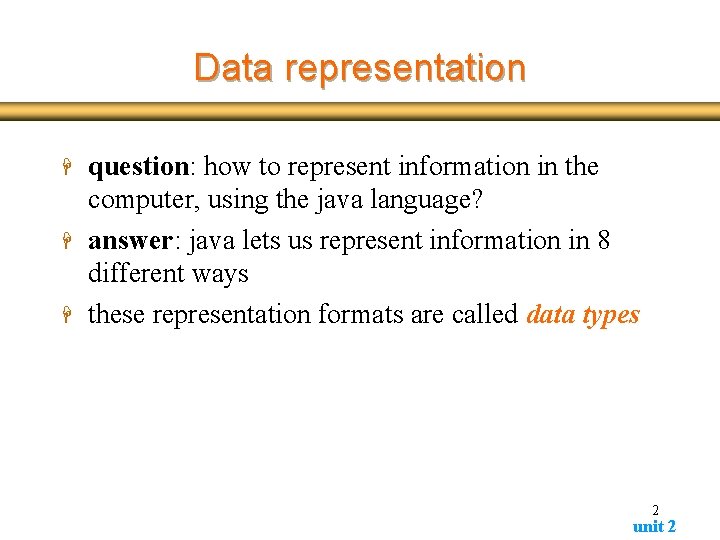 Data representation

question: how to represent information in the computer, using the java language?

answer: java lets us represent information in 8 different ways

these representation formats are called data types

2
unit 2